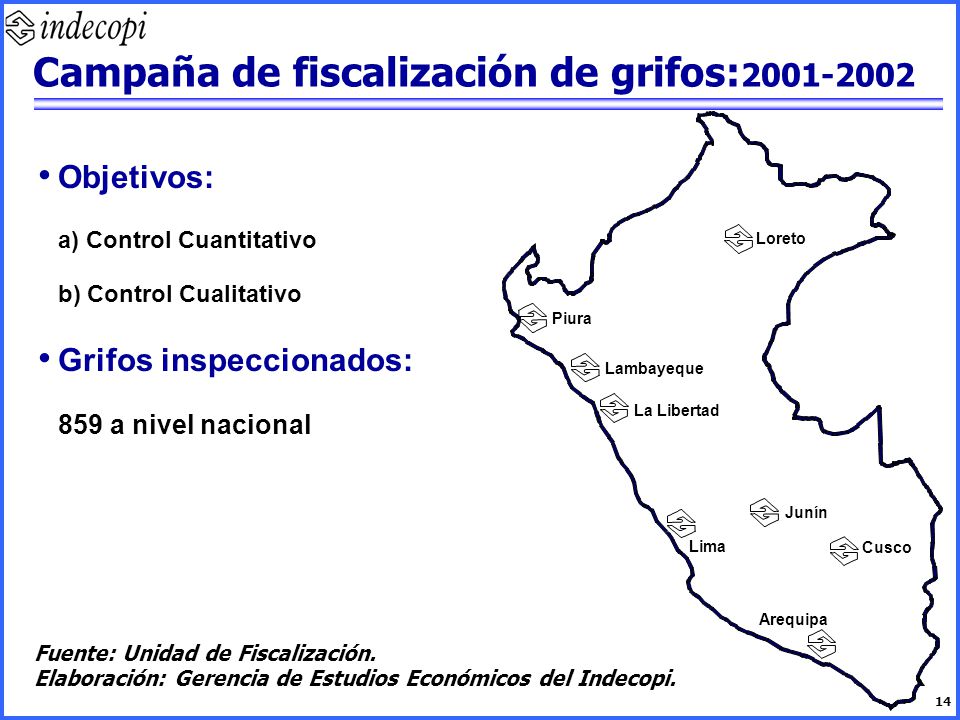 indecopi

Campaña de fiscalización de grifos:2001-2002

• Objetivos:

a) Control Cuantitativo

b) Control Cualitativo

• Grifos inspeccionados:

859 a nivel nacional

Loreto
Piura
Lambayeque
La Libertad
Junín
Lima
Cusco
Arequipa

Fuente: Unidad de Fiscalización.
Elaboración: Gerencia de Estudios Económicos del Indecopi.

14